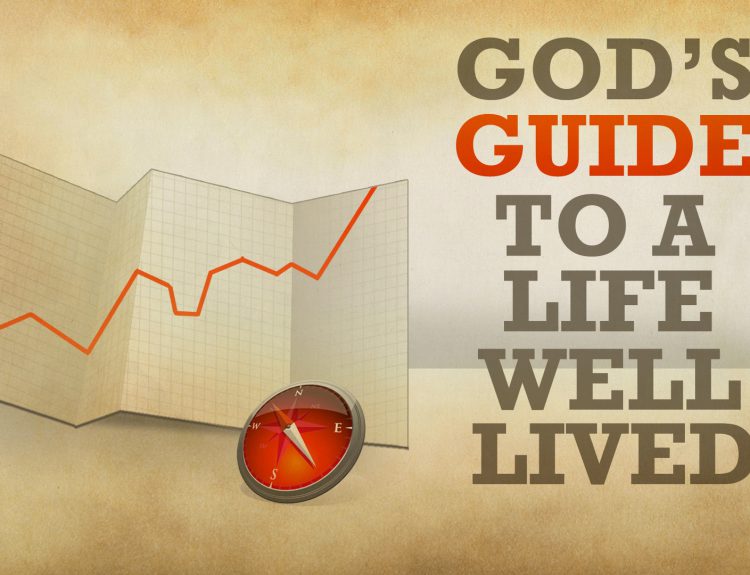 GOD'S
GUIDE
TO A
LIFE
WELL
LIVED

N
E
S
W